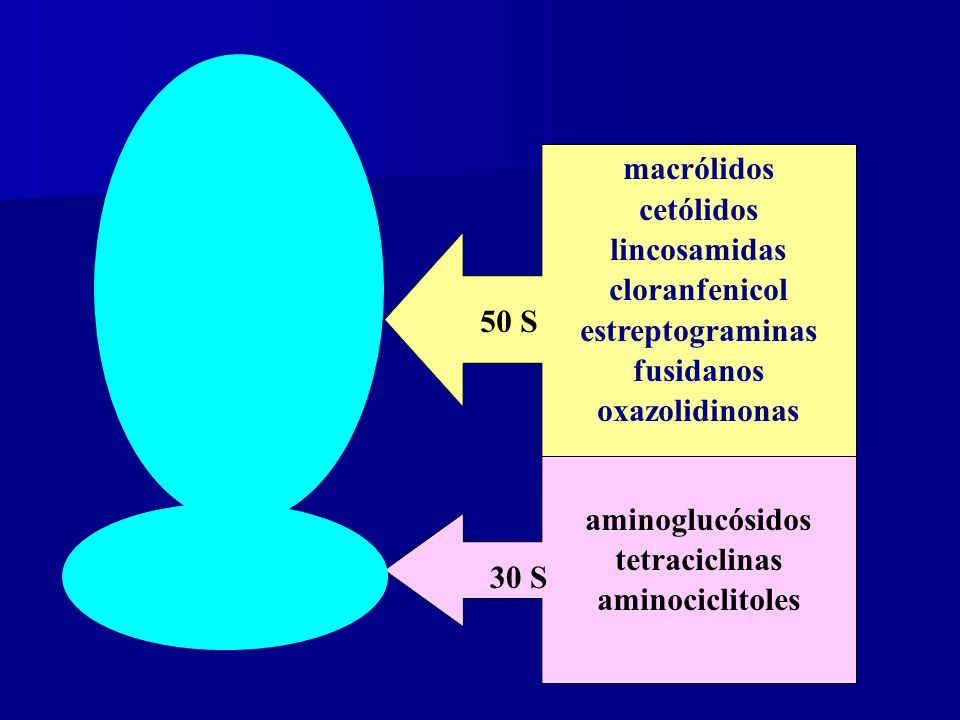 50 S

macrólidos
cetólidos
lincosamidas
cloranfenicol
estreptograminas
fusidanos
oxazolidinonas

30 S

aminoglucósidos
tetraciclinas
aminociclitoles